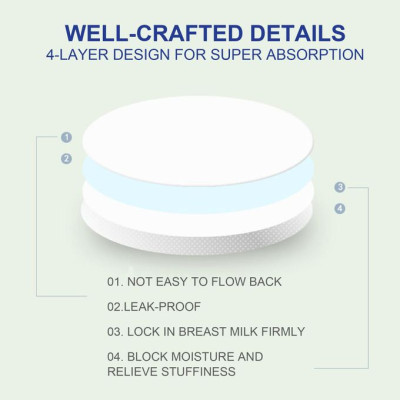 WELL-CRAFTED DETAILS
4-LAYER DESIGN FOR SUPER ABSORPTION

1
2
3
4

01. NOT EASY TO FLOW BACK

02.LEAK-PROOF

03. LOCK IN BREAST MILK FIRMLY

04. BLOCK MOISTURE AND RELIEVE STUFFINESS